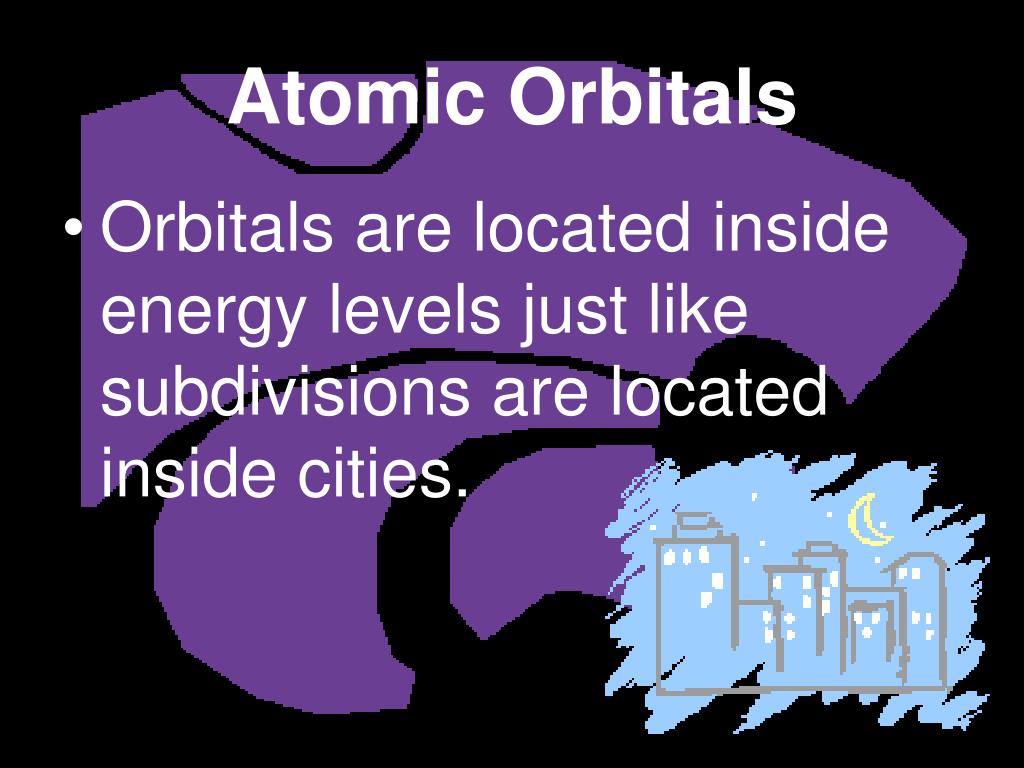 Atomic Orbitals

• Orbitals are located inside energy levels just like subdivisions are located inside cities.